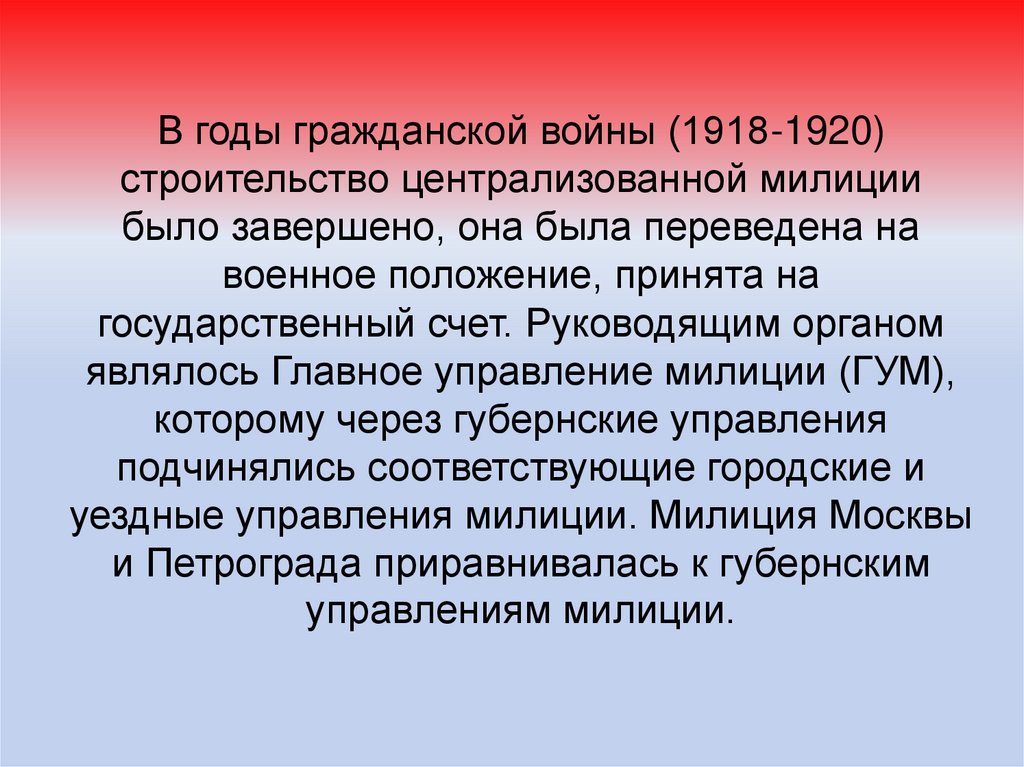 В годы гражданской войны (1918-1920) строительство централизованной милиции было завершено, она была переведена на военное положение, принята на государственный счет. Руководящим органом являлось Главное управление милиции (ГУМ), которому через губернские управления подчинялись соответствующие городские и уездные управления милиции. Милиция Москвы и Петрограда приравнивалась к губернским управлениям милиции.